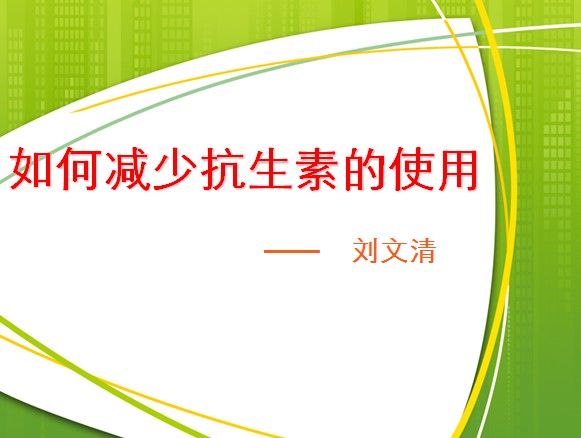 如何减少抗生素的使用

—— 刘文清